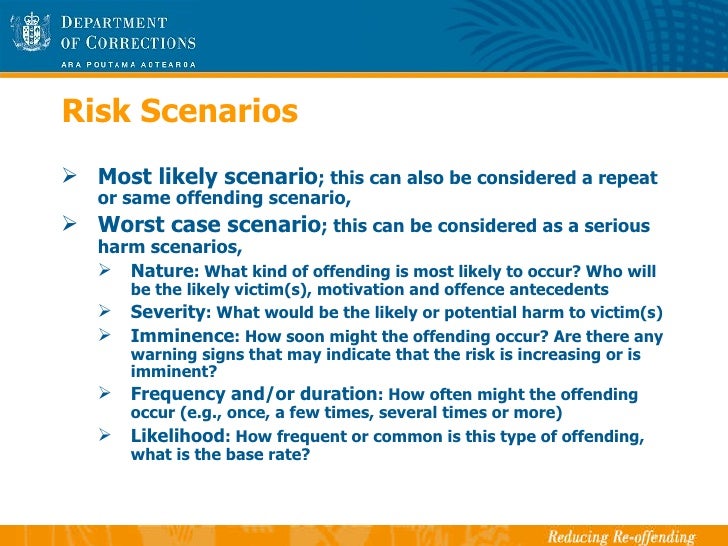 DEPARTMENT OF CORRECTIONS
ARA POUTAMA AOTEAROA

Risk Scenarios

➢ Most likely scenario; this can also be considered a repeat or same offending scenario,

➢ Worst case scenario; this can be considered as a serious harm scenarios,

➢ Nature: What kind of offending is most likely to occur? Who will be the likely victim(s), motivation and offence antecedents

➢ Severity: What would be the likely or potential harm to victim(s)

➢ Imminence: How soon might the offending occur? Are there any warning signs that may indicate that the risk is increasing or is imminent?

➢ Frequency and/or duration: How often might the offending occur (e.g., once, a few times, several times or more)

➢ Likelihood: How frequent or common is this type of offending, what is the base rate?

Reducing Re-offending